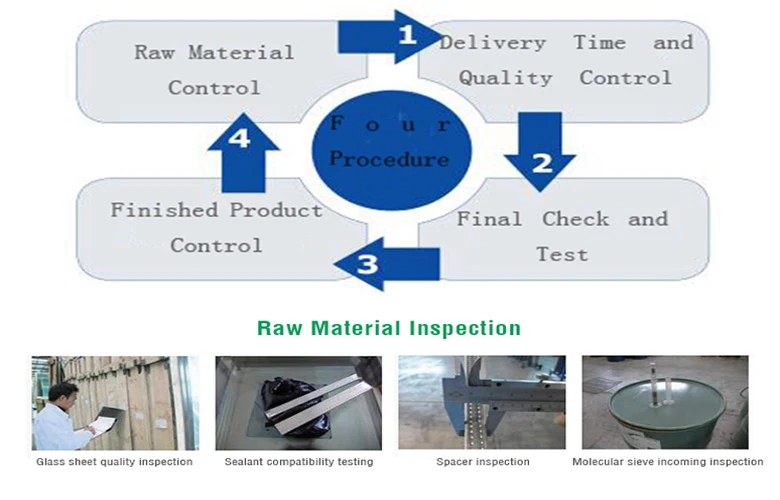 Raw Material Control

1

Delivery Time and Quality Control

Four Procedure

4

2

Finished Product Control

Final Check and Test

3

Raw Material Inspection

Glass sheet quality inspection

Sealant compatibility testing

Spacer inspection

Molecular sieve incoming inspection